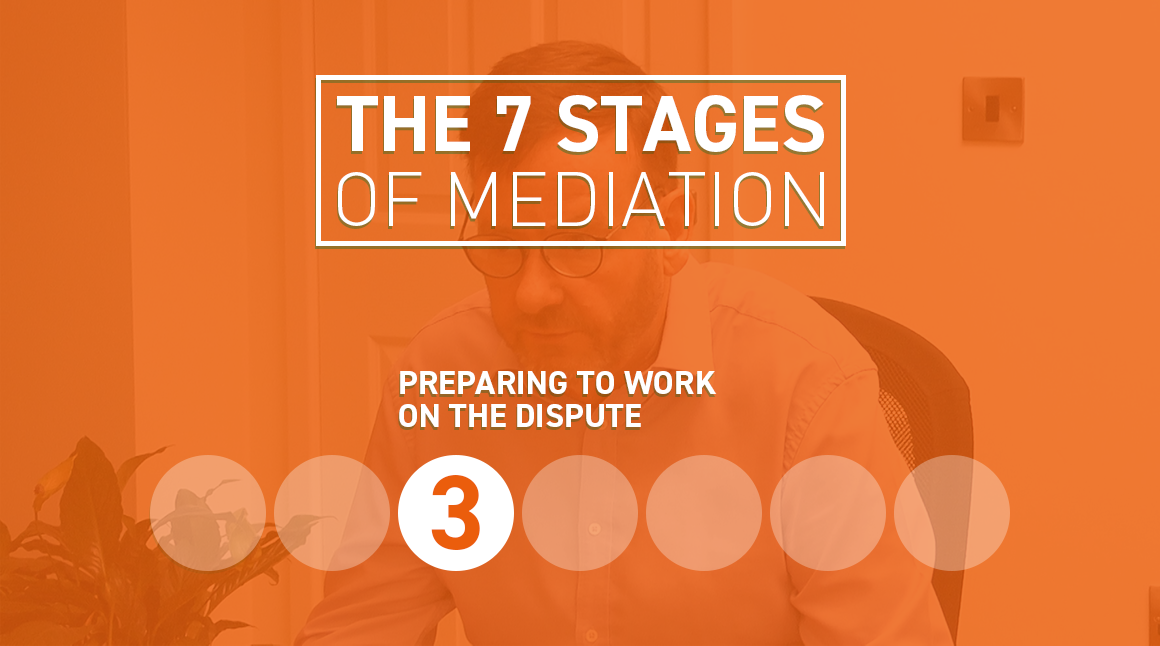 THE 7 STAGES
OF MEDIATION

PREPARING TO WORK ON THE DISPUTE

3